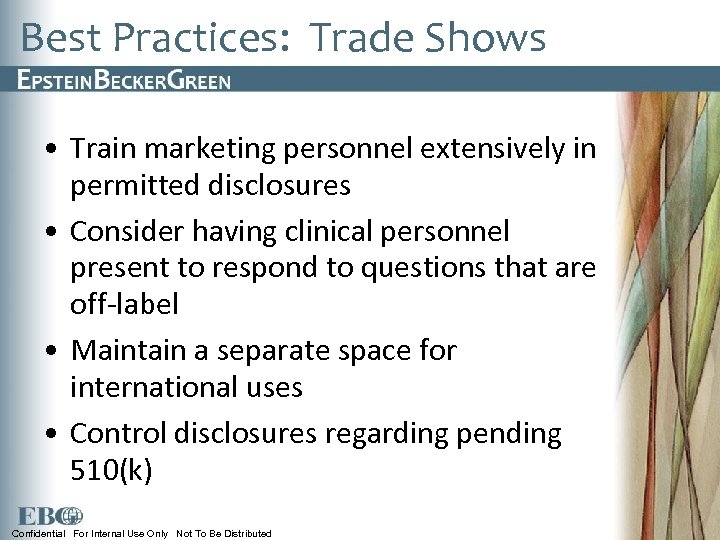 Best Practices: Trade Shows

EPSTEINBECKERGREEN

• Train marketing personnel extensively in permitted disclosures

• Consider having clinical personnel present to respond to questions that are off-label

• Maintain a separate space for international uses

• Control disclosures regarding pending 510(k)

EBG

Confidential For Internal Use Only Not To Be Distributed